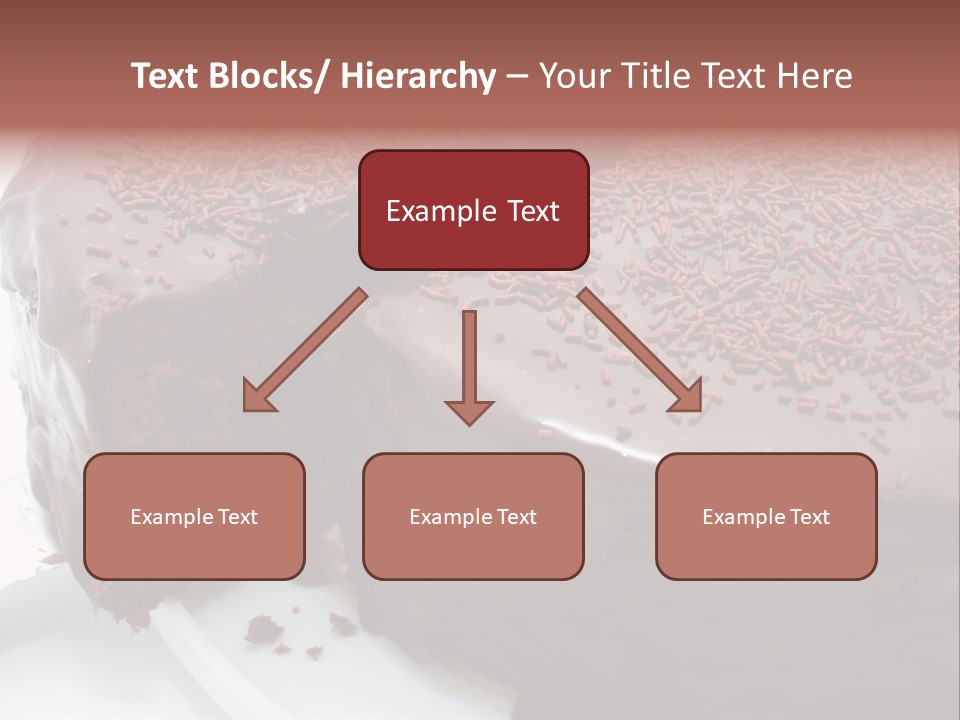 Text Blocks/ Hierarchy – Your Title Text Here

Example Text

Example Text

Example Text

Example Text